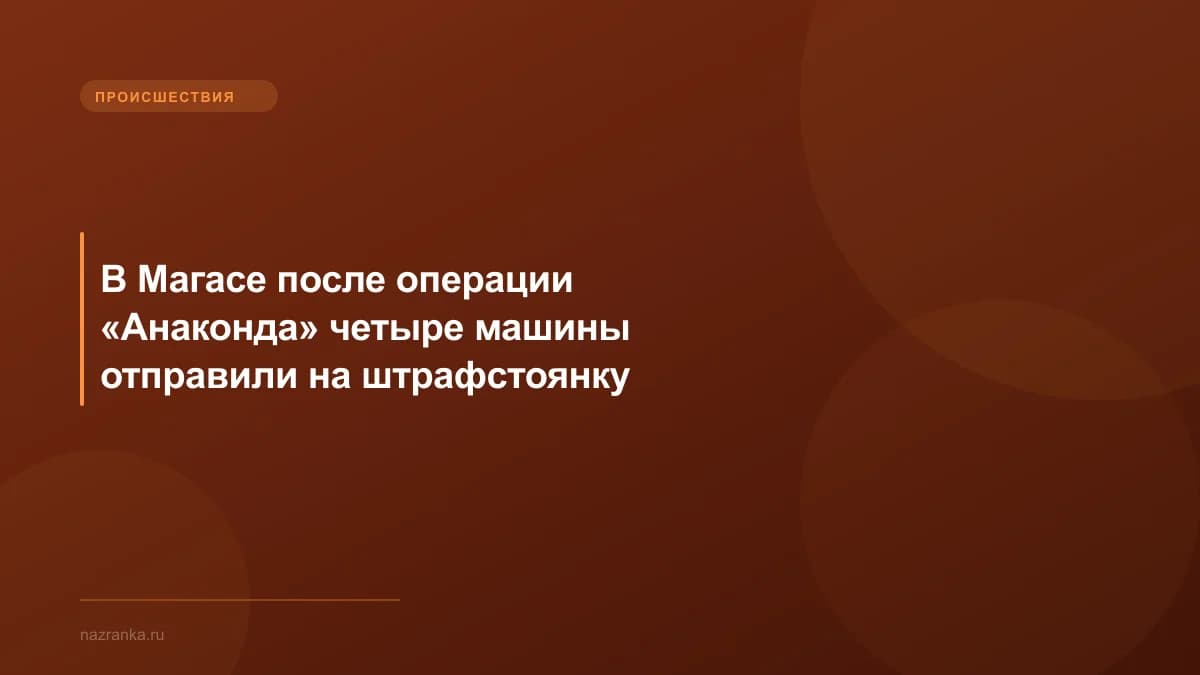 ПРОИСШЕСТВИЯ

В Магасе после операции «Анаконда» четыре машины отправили на штрафстоянку

nazranka.ru